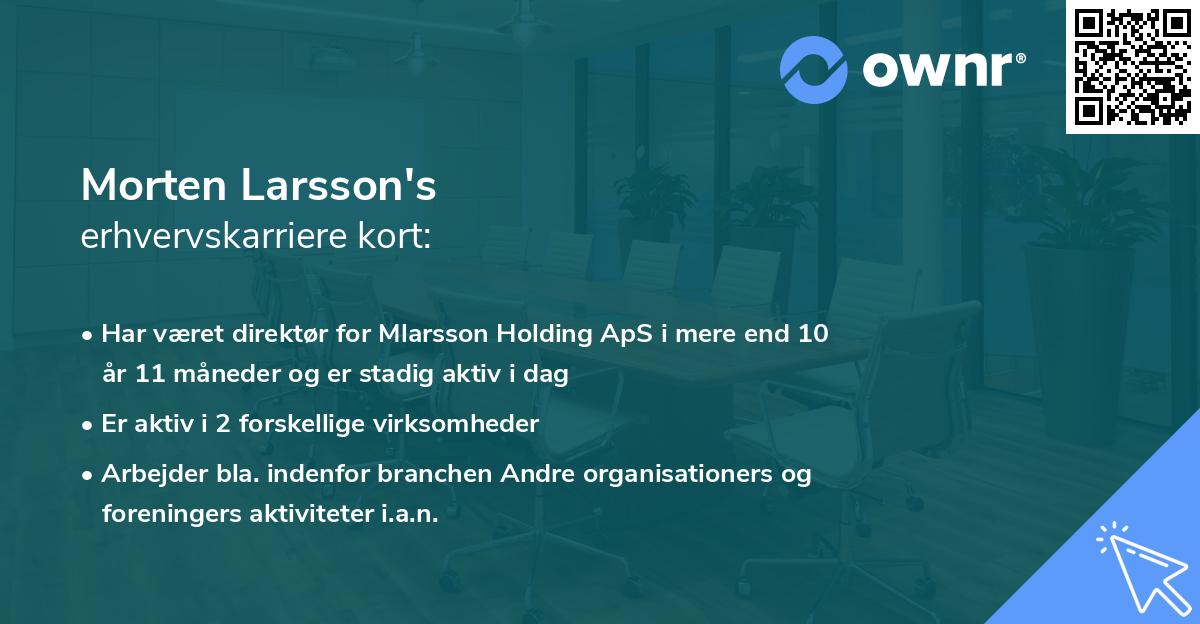 ownr®

Morten Larsson's
erhvervskarriere kort:

• Har været direktør for Mlarsson Holding ApS i mere end 10 år 11 måneder og er stadig aktiv i dag
• Er aktiv i 2 forskellige virksomheder
• Arbejder bla. indenfor branchen Andre organisationers og foreningers aktiviteter i.a.n.